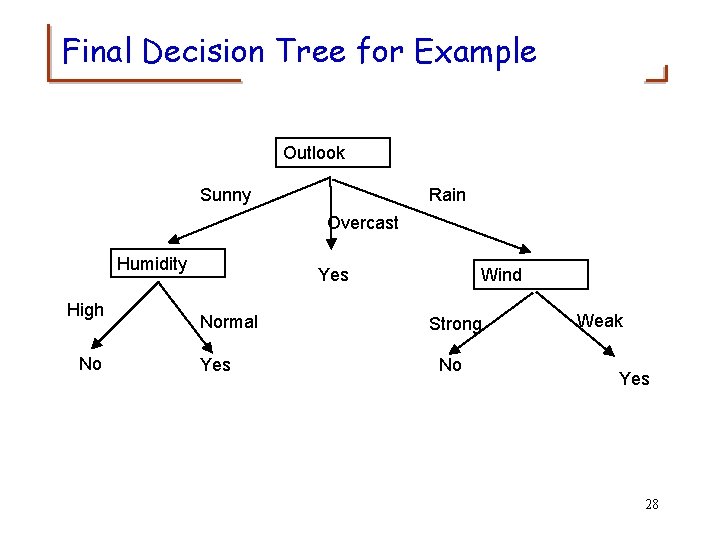 Final Decision Tree for Example

Outlook

Sunny

Overcast

Rain

Humidity

Yes

Wind

High

Normal

Strong

Weak

No

Yes

No

Yes

28